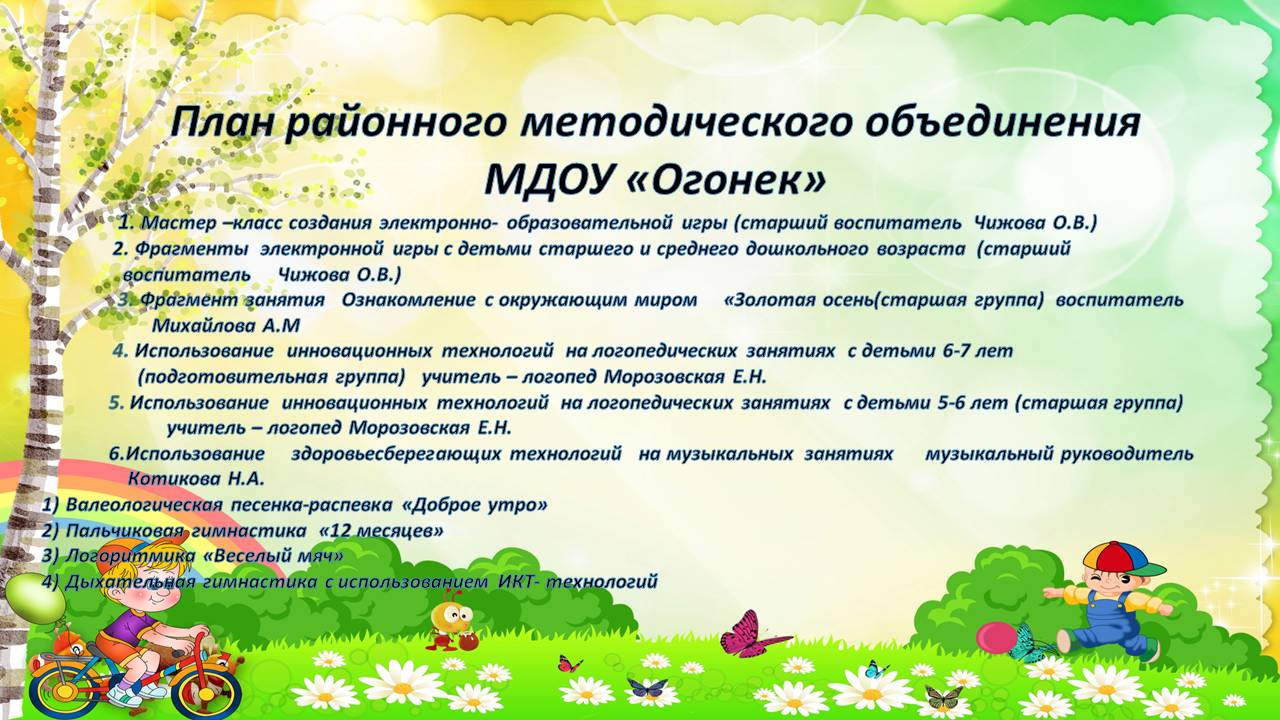 План районного методического объединения МДОУ «Огонек»

1. Мастер –класс создания электронно- образовательной игры (старший воспитатель Чижова О.В.)

2. Фрагменты электронной игры с детьми старшего и среднего дошкольного возраста (старший воспитатель Чижова О.В.)

3. Фрагмент занятия Ознакомление с окружающим миром «Золотая осень(старшая группа) воспитатель Михайлова А.М

4. Использование инновационных технологий на логопедических занятиях с детьми 6-7 лет (подготовительная группа) учитель – логопед Морозовская Е.Н.

5. Использование инновационных технологий на логопедических занятиях с детьми 5-6 лет (старшая группа) учитель – логопед Морозовская Е.Н.

6.Использование здоровьесберегающих технологий на музыкальных занятиях музыкальный руководитель Котикова Н.А.

1) Валеологическая песенка-распевка «Доброе утро»
2) Пальчиковая гимнастика «12 месяцев»
3) Логоритмика «Веселый мяч»
4) Дыхательная гимнастика с использованием ИКТ- технологий